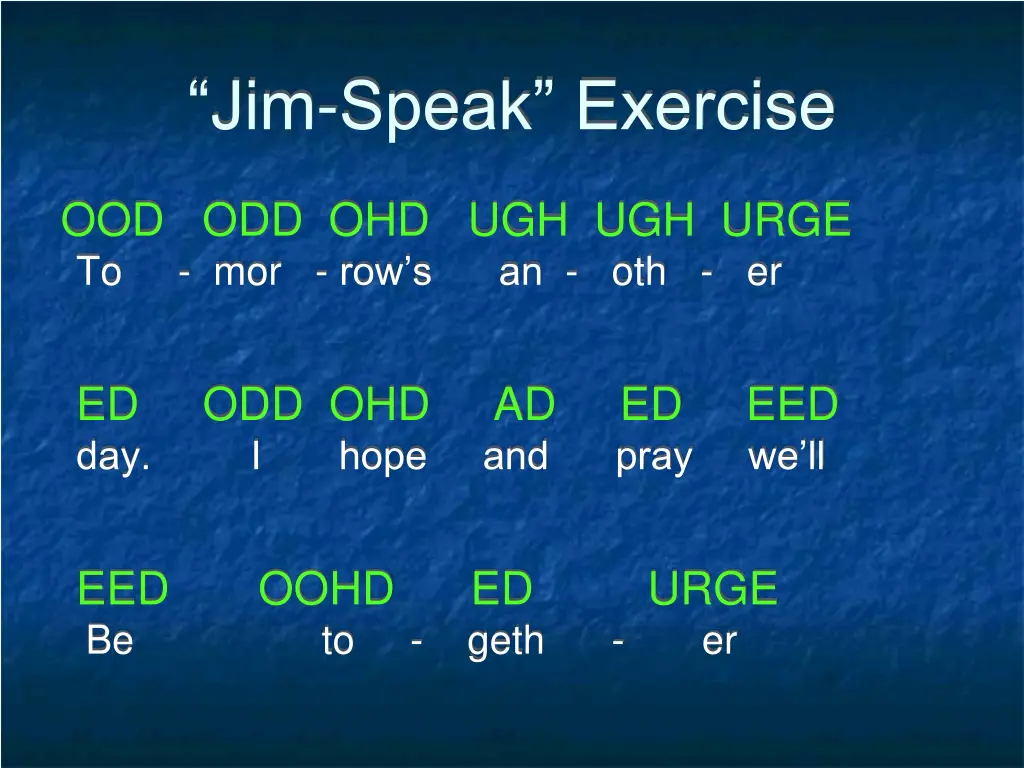 “Jim-Speak” Exercise

OOD ODD OHD UGH UGH URGE
To - mor - row’s an - oth - er

ED ODD OHD AD ED EED
day. I hope and pray we’ll

EED OOHD ED URGE
Be to - geth - er